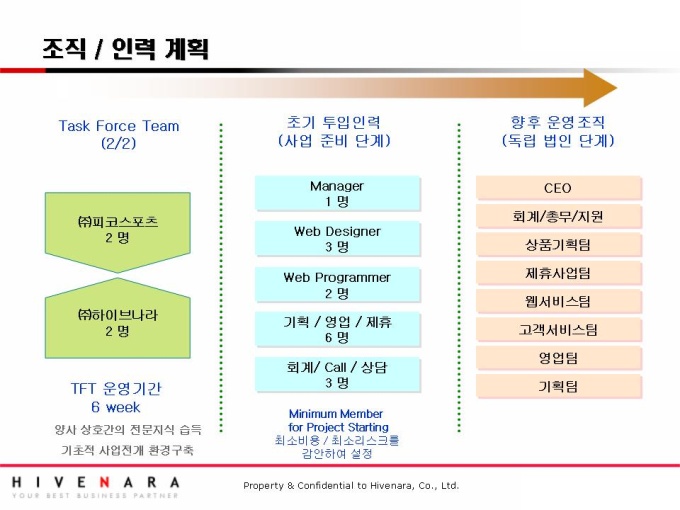 조직 / 인력 계획

Task Force Team
(2/2)

㈜피코스포츠
2 명

㈜하이브나라
2 명

TFT 운영기간
6 week

양사 상호간의 전문지식 습득
기초적 사업전개 환경구축

초기 투입인력
(사업 준비 단계)

Manager
1 명

Web Designer
3 명

Web Programmer
2 명

기획 / 영업 / 제휴
6 명

회계/ Call / 상담
3 명

Minimum Member
for Project Starting
최소비용 / 최소리스크를
감안하여 설정

향후 운영조직
(독립 법인 단계)

CEO

회계/총무/지원

상품기획팀

제휴사업팀

웹서비스팀

고객서비스팀

영업팀

기획팀

HIVENARA
YOUR BEST BUSINESS PARTNER

Property & Confidential to Hivenara, Co., Ltd.